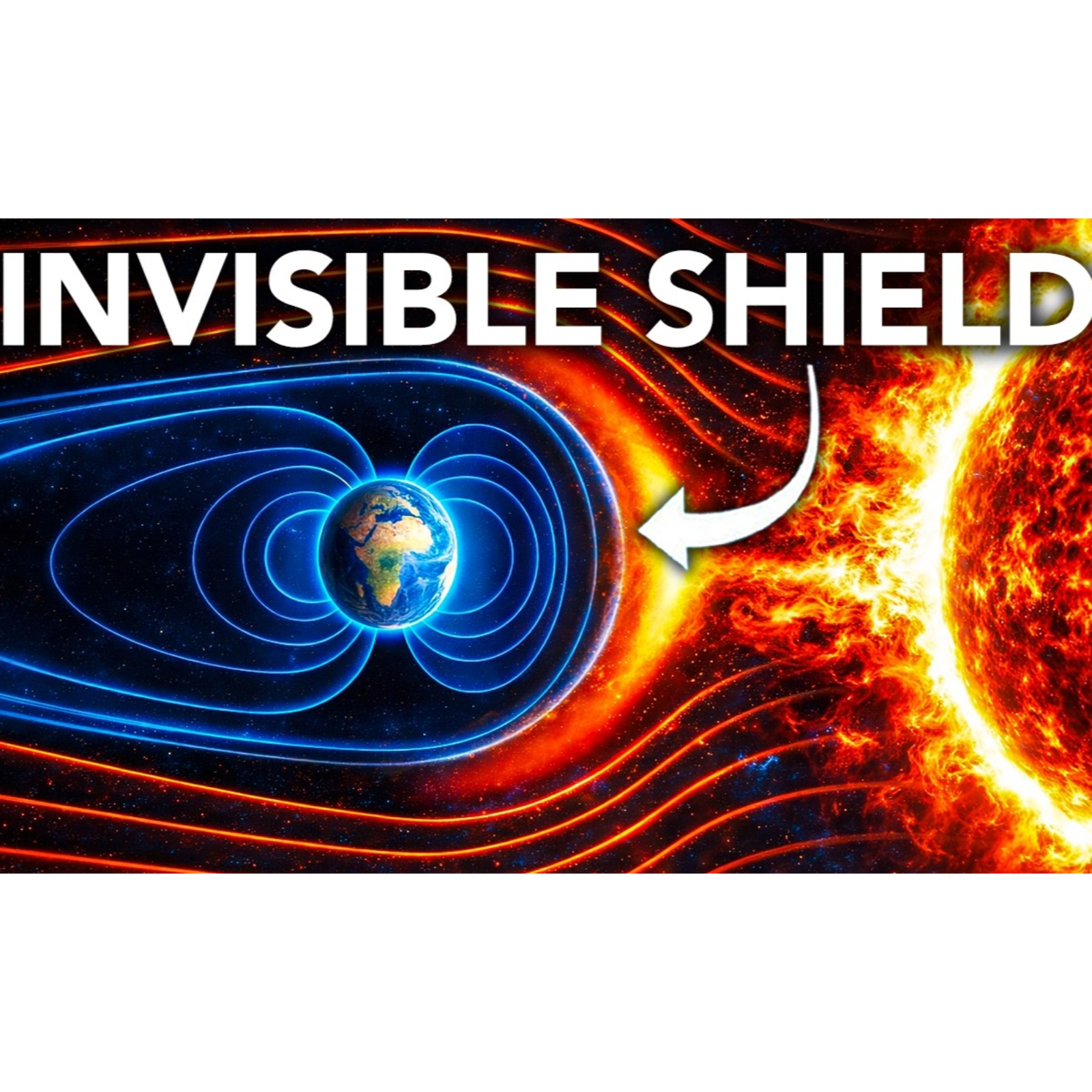 INVISIBLE SHIELD